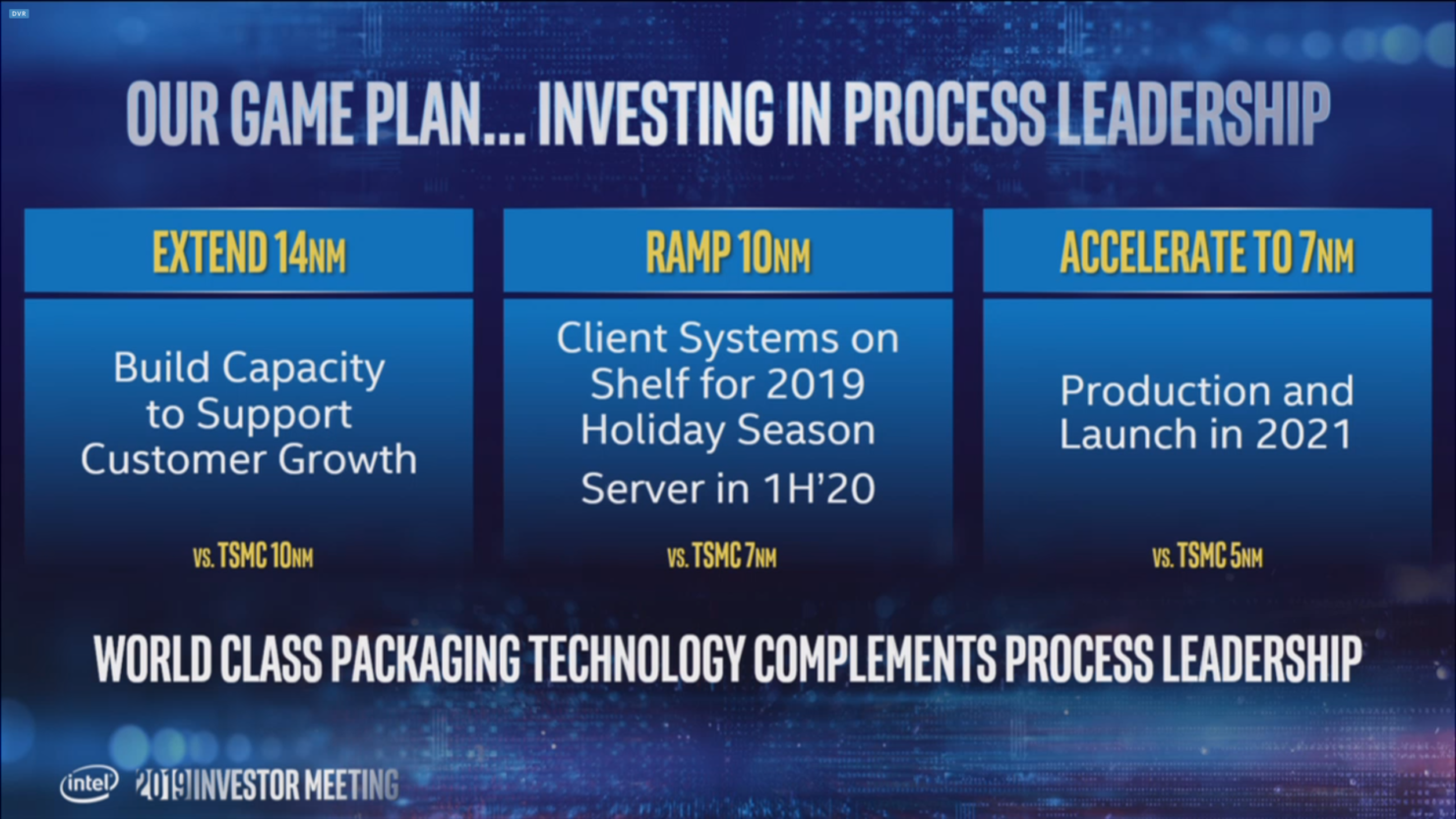 DVR

OUR GAME PLAN... INVESTING IN PROCESS LEADERSHIP

EXTEND 14NM

Build Capacity to Support Customer Growth

VS. TSMC 10NM

RAMP 10NM

Client Systems on Shelf for 2019 Holiday Season

Server in 1H'20

VS. TSMC 7NM

ACCELERATE TO 7NM

Production and Launch in 2021

VS. TSMC 5NM

WORLD CLASS PACKAGING TECHNOLOGY COMPLEMENTS PROCESS LEADERSHIP

intel 2019 INVESTOR MEETING